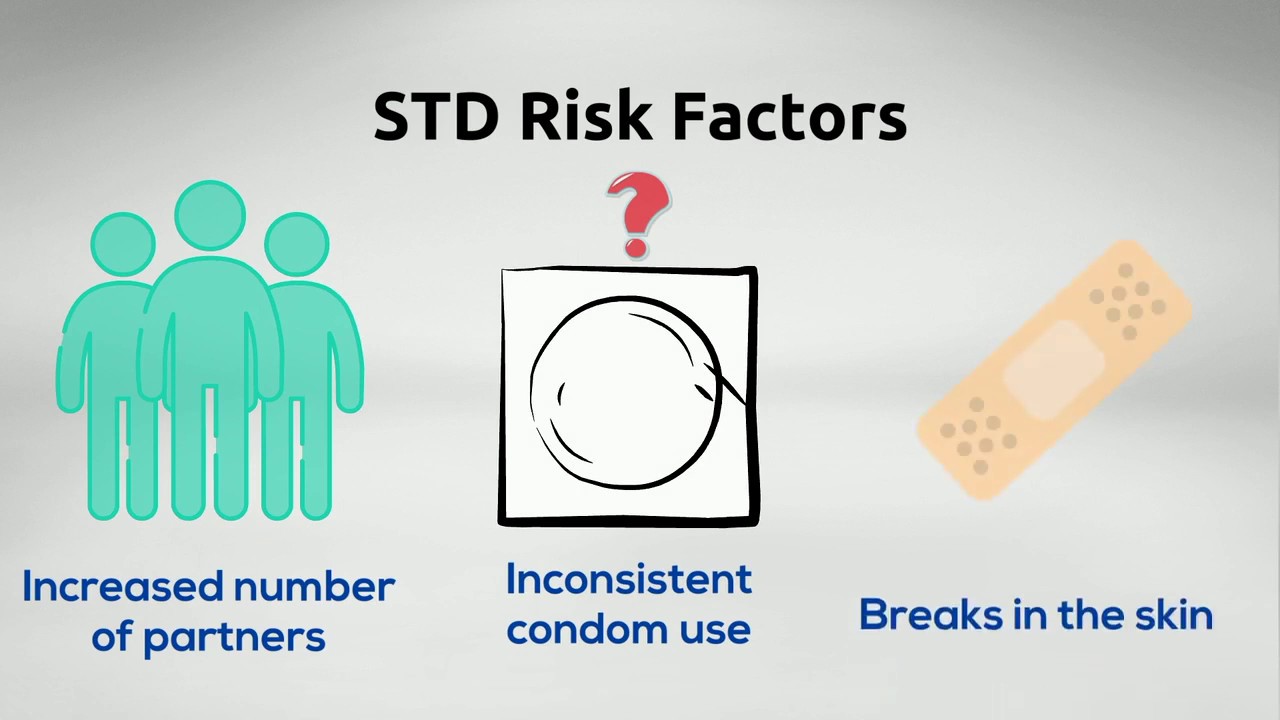 STD Risk Factors

?

Increased number of partners

Inconsistent condom use

Breaks in the skin